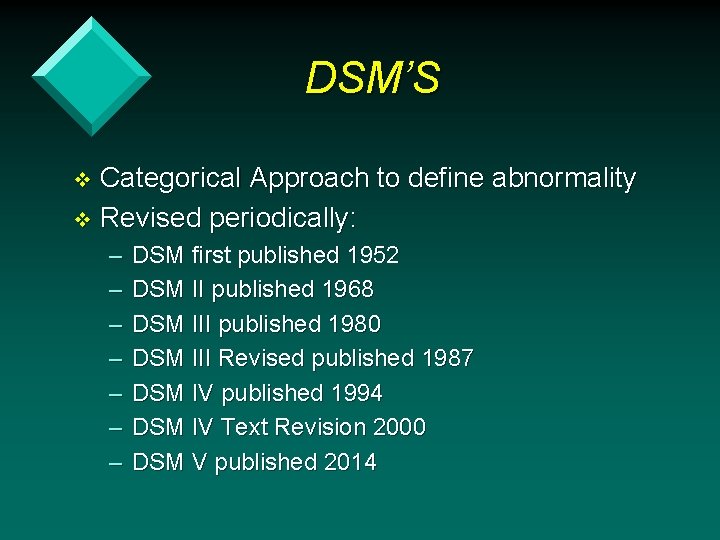 DSM'S

❖ Categorical Approach to define abnormality
❖ Revised periodically:
– DSM first published 1952
– DSM II published 1968
– DSM III published 1980
– DSM III Revised published 1987
– DSM IV published 1994
– DSM IV Text Revision 2000
– DSM V published 2014